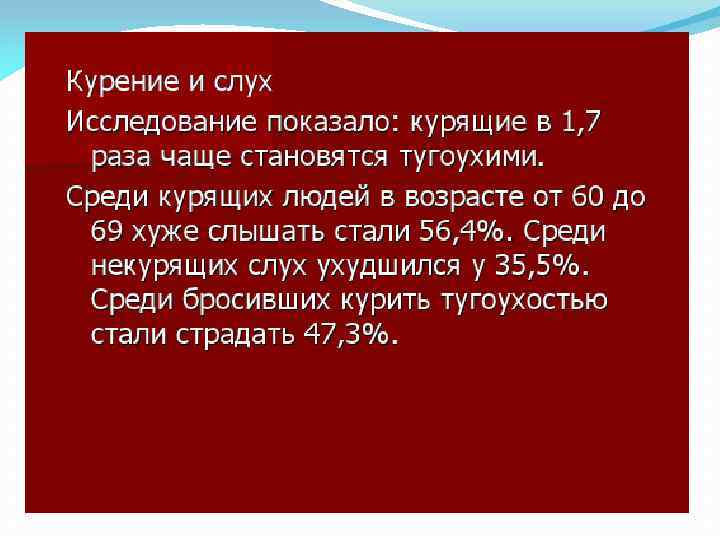 Курение и слух

Исследование показало: курящие в 1,7 раза чаще становятся тугоухими.

Среди курящих людей в возрасте от 60 до 69 хуже слышать стали 56,4%. Среди некурящих слух ухудшился у 35,5%. Среди бросивших курить тугоухостью стали страдать 47,3%.